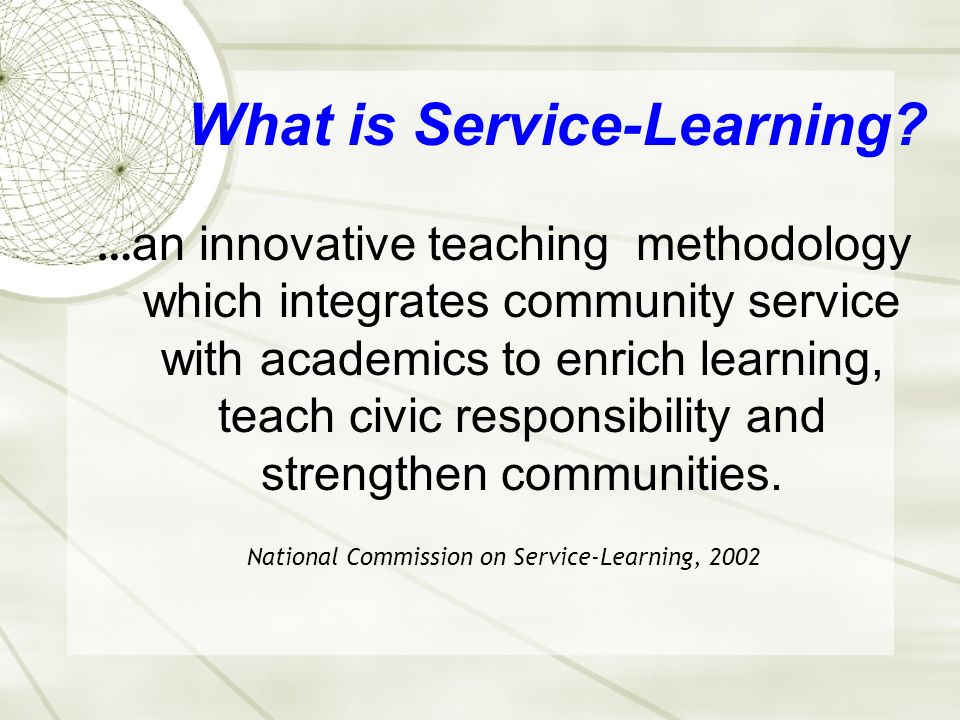 What is Service-Learning?

…an innovative teaching methodology which integrates community service with academics to enrich learning, teach civic responsibility and strengthen communities.

National Commission on Service-Learning, 2002